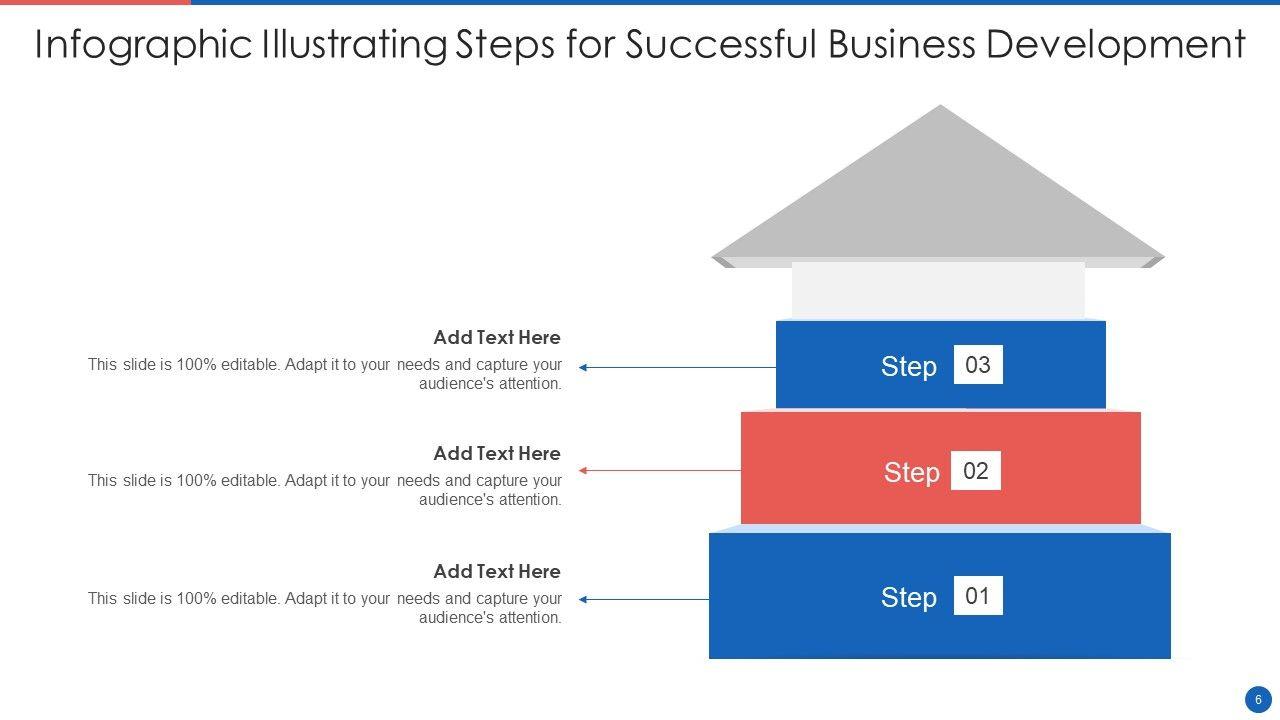 Infographic Illustrating Steps for Successful Business Development

Add Text Here
This slide is 100% editable. Adapt it to your needs and capture your audience's attention.

Step 03

Add Text Here
This slide is 100% editable. Adapt it to your needs and capture your audience's attention.

Step 02

Add Text Here
This slide is 100% editable. Adapt it to your needs and capture your audience's attention.

Step 01

6